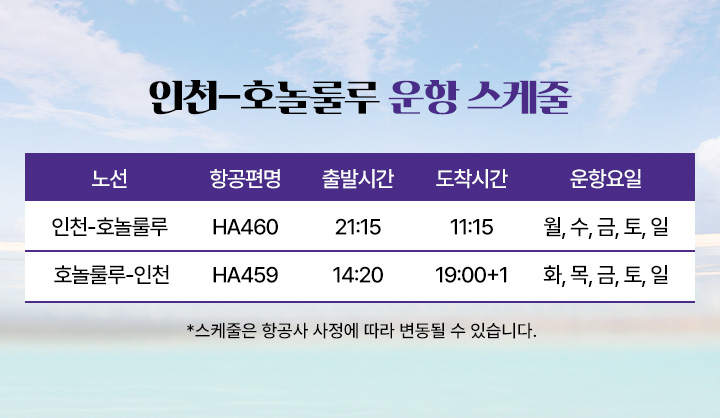 인천-호놀룰루 운항 스케줄

| 노선 | 항공편명 | 출발시간 | 도착시간 | 운항요일 |
|---|---|---|---|---|
| 인천-호놀룰루 | HA460 | 21:15 | 11:15 | 월, 수, 금, 토, 일 |
| 호놀룰루-인천 | HA459 | 14:20 | 19:00+1 | 화, 목, 금, 토, 일 |

*스케줄은 항공사 사정에 따라 변동될 수 있습니다.